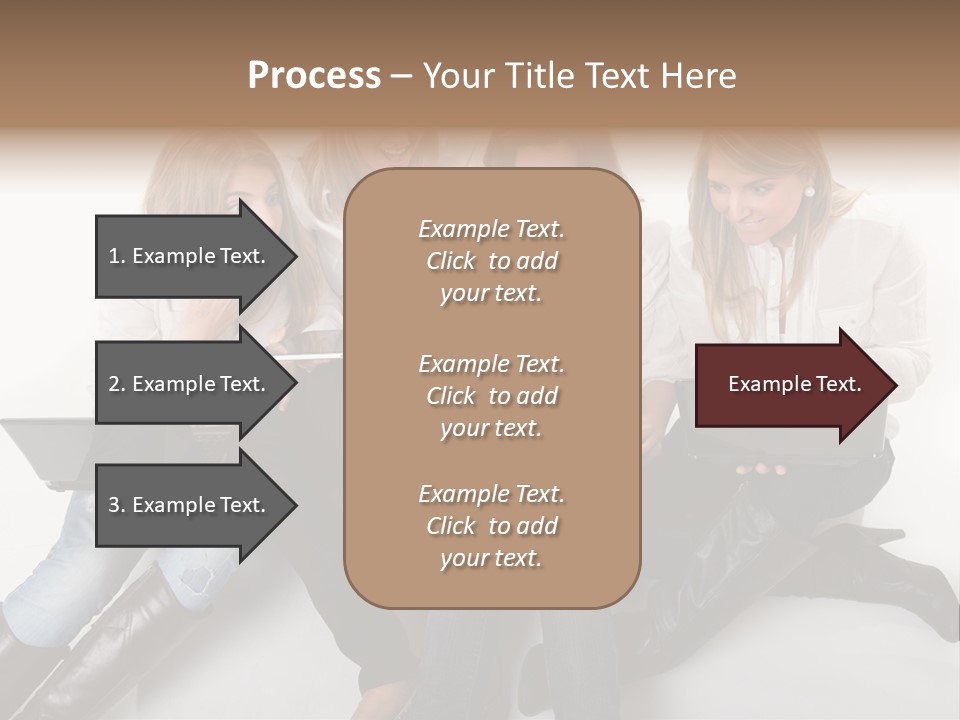 Process – Your Title Text Here

1. Example Text.

2. Example Text.

3. Example Text.

Example Text. Click to add your text.

Example Text. Click to add your text.

Example Text. Click to add your text.

Example Text.